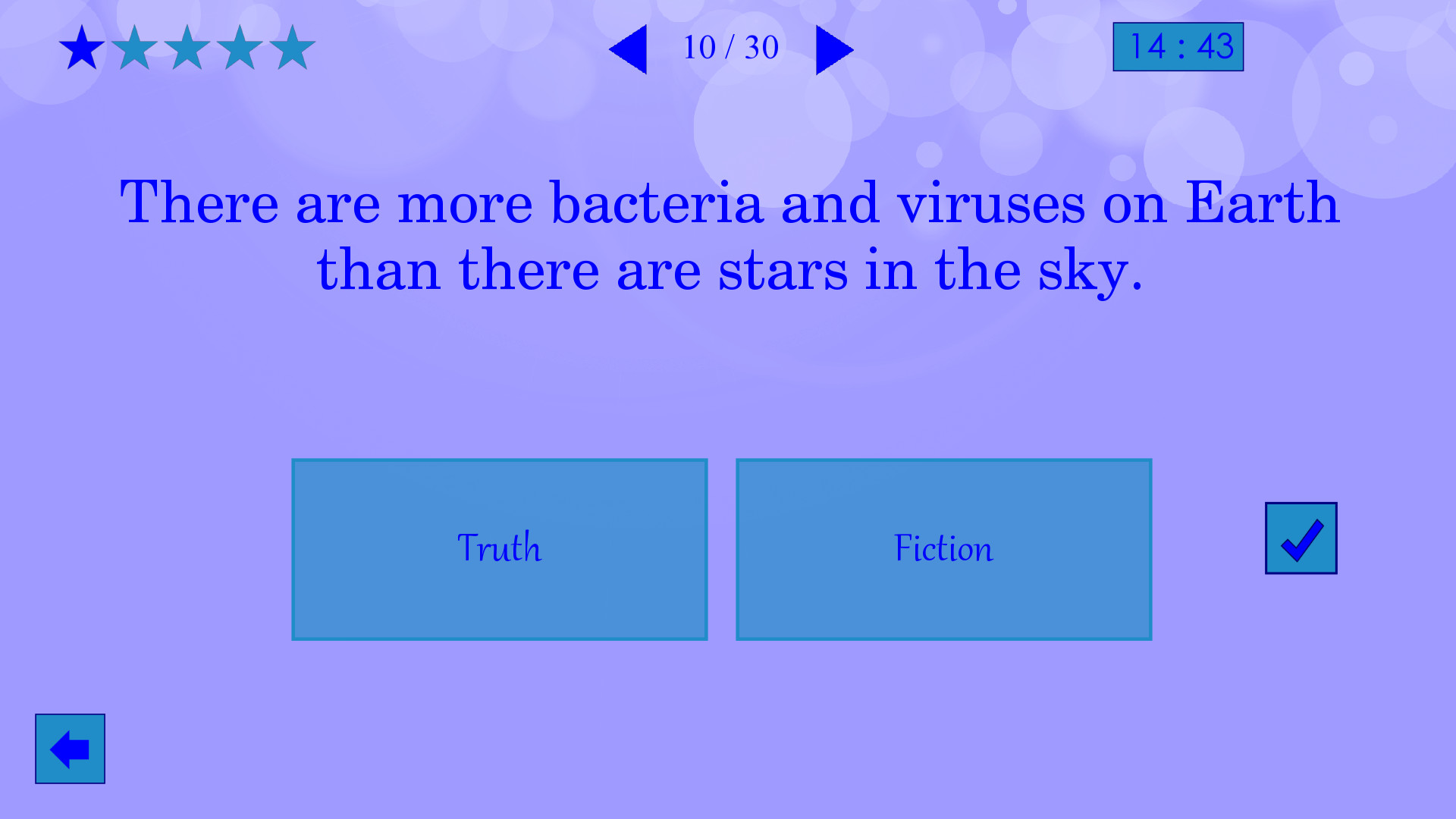 10 / 30

14 : 43

There are more bacteria and viruses on Earth than there are stars in the sky.

Truth

Fiction